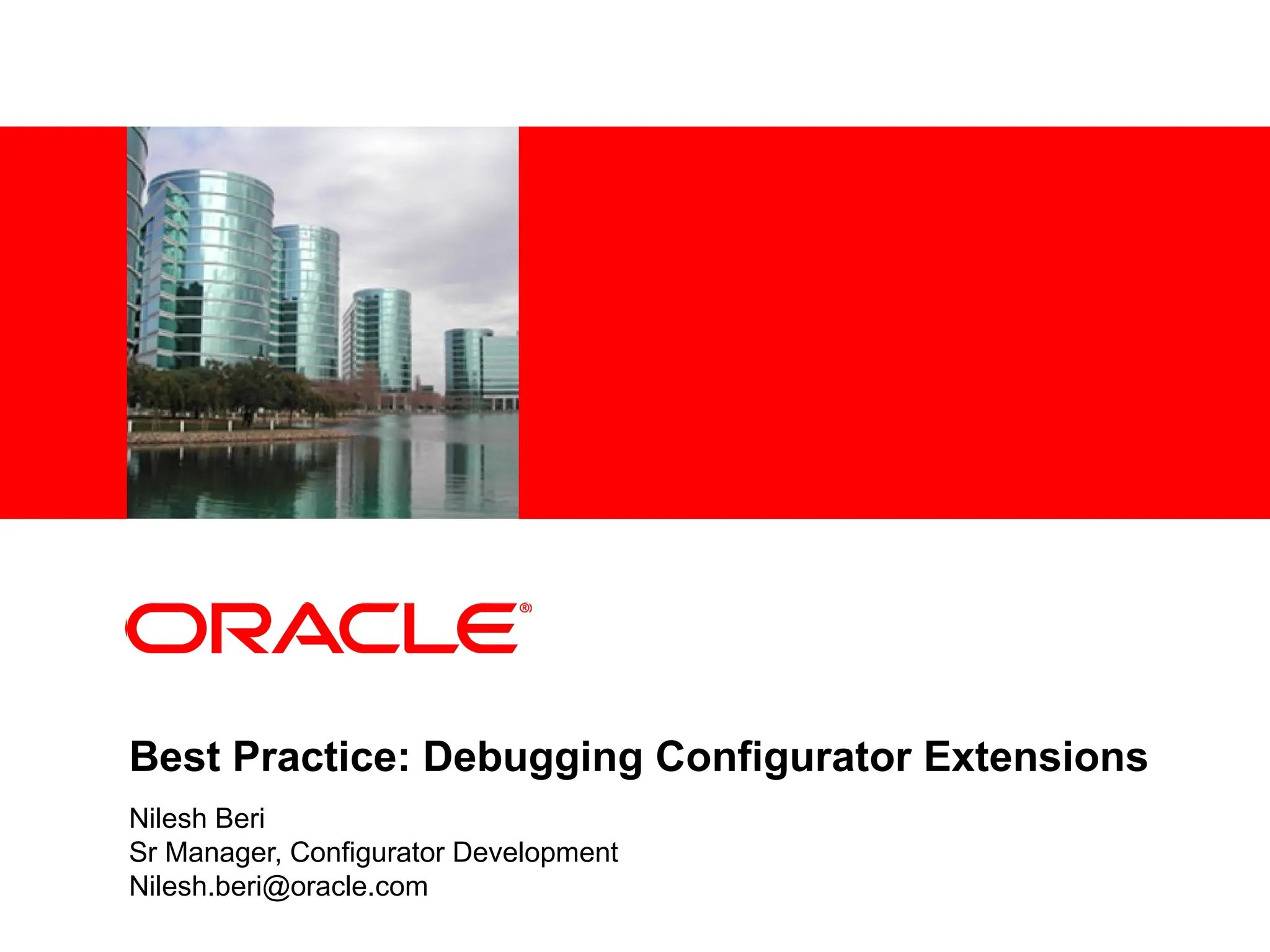 ORACLE®

Best Practice: Debugging Configurator Extensions

Nilesh Beri
Sr Manager, Configurator Development
Nilesh.beri@oracle.com